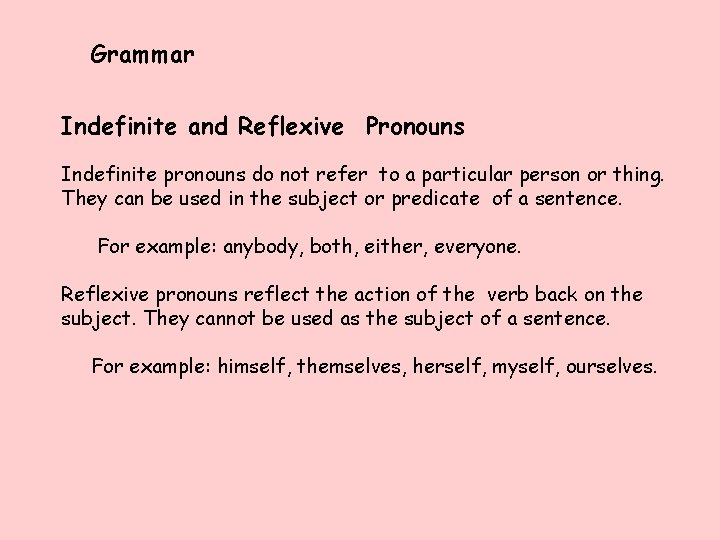 Grammar

Indefinite and Reflexive Pronouns

Indefinite pronouns do not refer to a particular person or thing. They can be used in the subject or predicate of a sentence.

For example: anybody, both, either, everyone.

Reflexive pronouns reflect the action of the verb back on the subject. They cannot be used as the subject of a sentence.

For example: himself, themselves, herself, myself, ourselves.